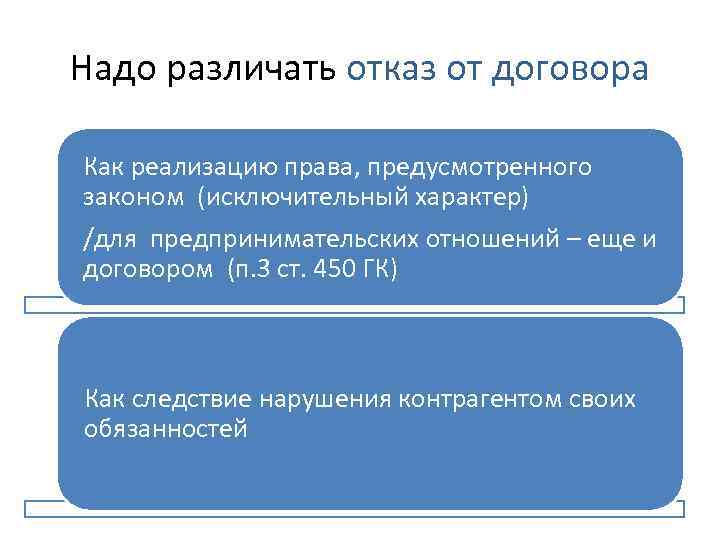 Надо различать отказ от договора

Как реализацию права, предусмотренного законом (исключительный характер)

/для предпринимательских отношений – еще и договором (п.3 ст. 450 ГК)

Как следствие нарушения контрагентом своих обязанностей